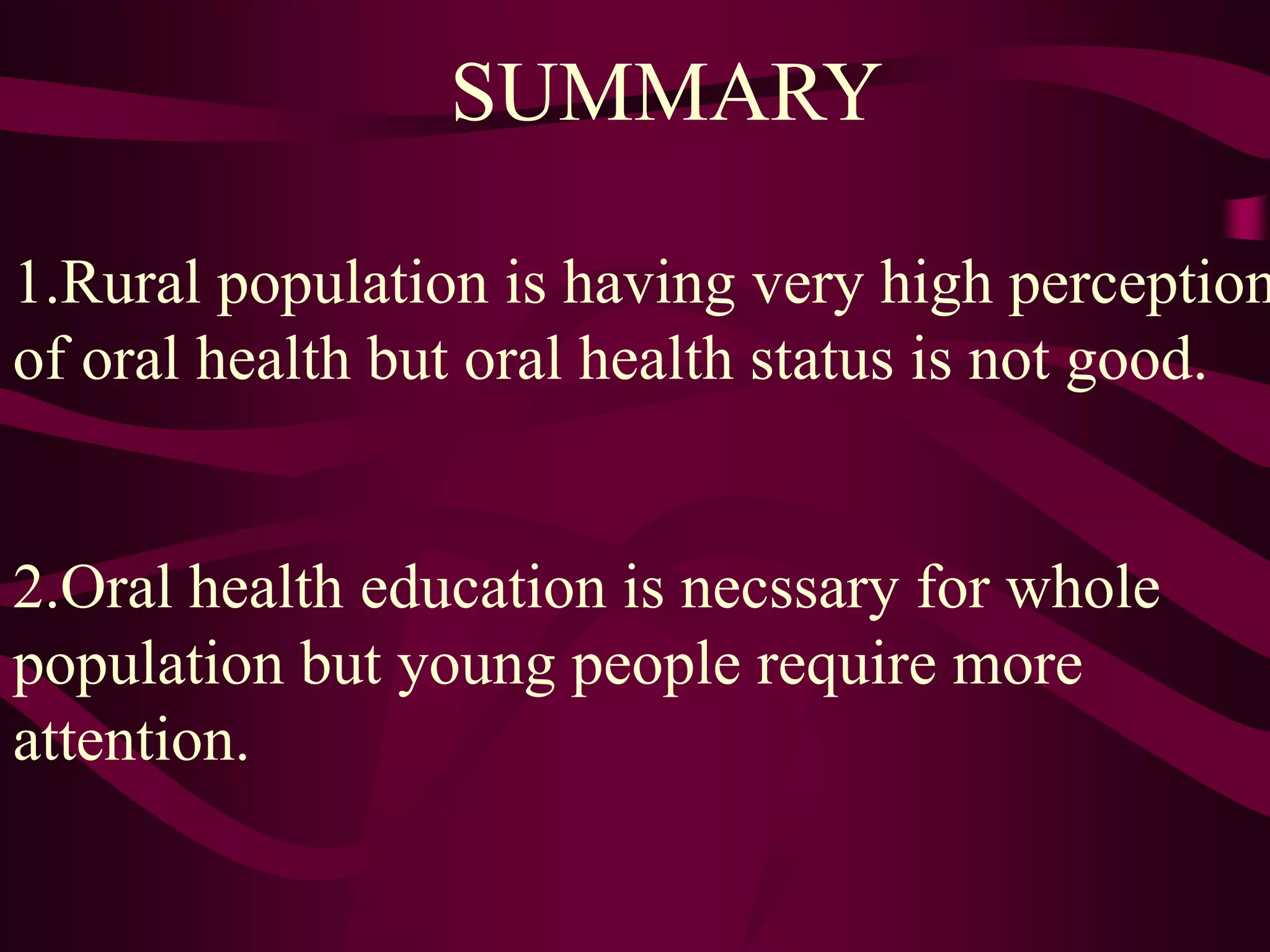 SUMMARY

1.Rural population is having very high perception of oral health but oral health status is not good.

2.Oral health education is necssary for whole population but young people require more attention.